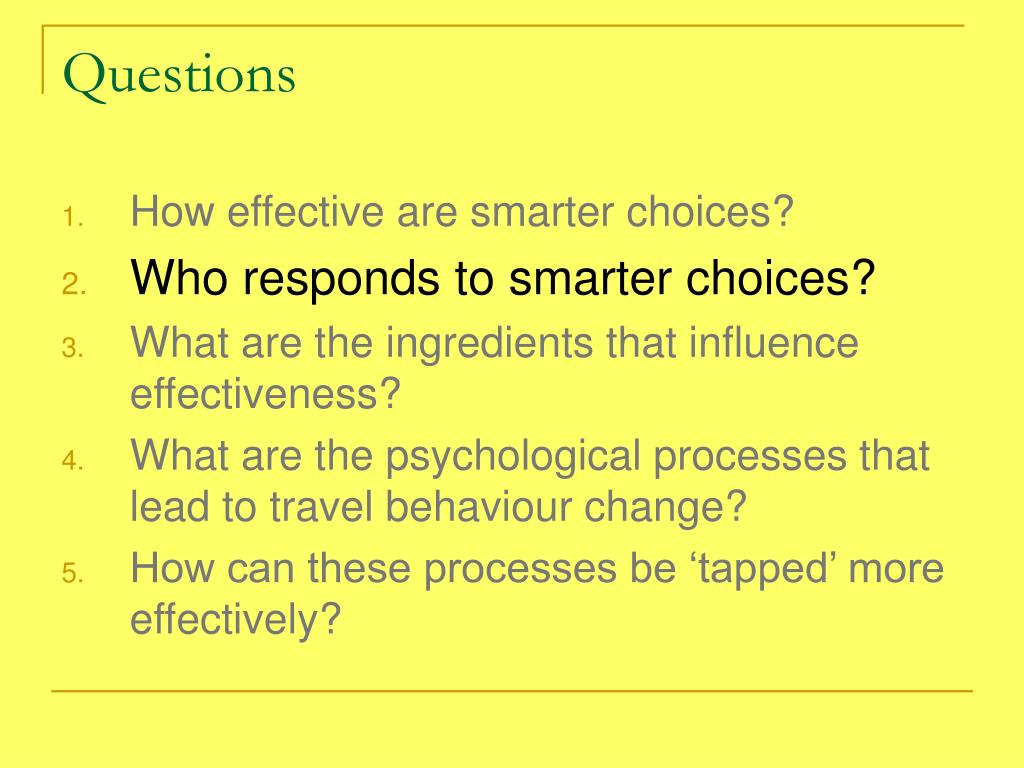 Questions

1. How effective are smarter choices?
2. Who responds to smarter choices?
3. What are the ingredients that influence effectiveness?
4. What are the psychological processes that lead to travel behaviour change?
5. How can these processes be ‘tapped’ more effectively?